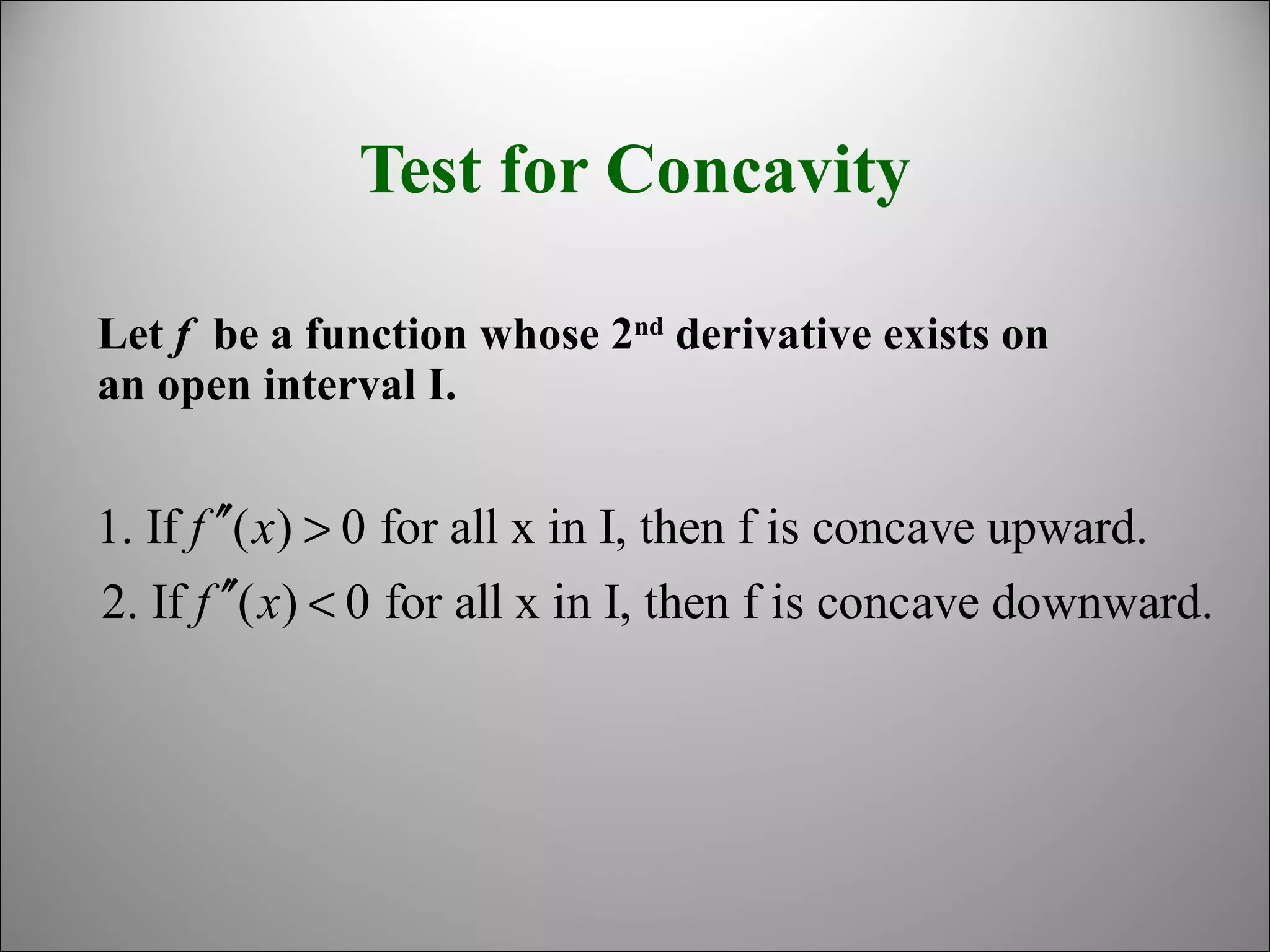 Test for Concavity

Let $f$ be a function whose 2$^{nd}$ derivative exists on an open interval I.

1. If $f''(x) > 0$ for all x in I, then f is concave upward.

2. If $f''(x) < 0$ for all x in I, then f is concave downward.